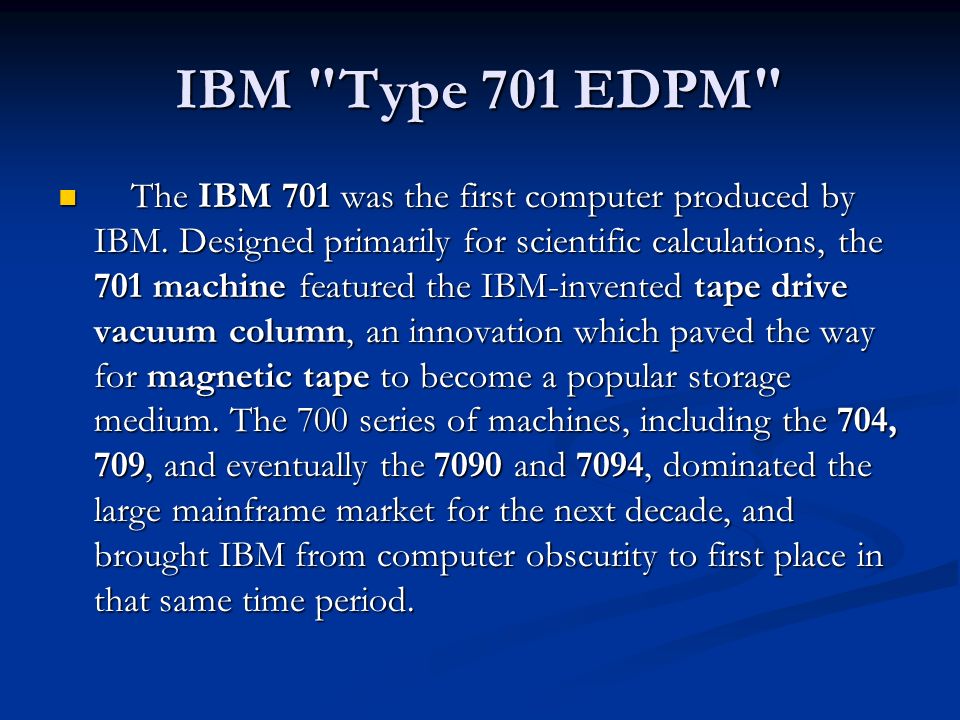 IBM "Type 701 EDPM"

The IBM 701 was the first computer produced by IBM. Designed primarily for scientific calculations, the 701 machine featured the IBM-invented tape drive vacuum column, an innovation which paved the way for magnetic tape to become a popular storage medium. The 700 series of machines, including the 704, 709, and eventually the 7090 and 7094, dominated the large mainframe market for the next decade, and brought IBM from computer obscurity to first place in that same time period.